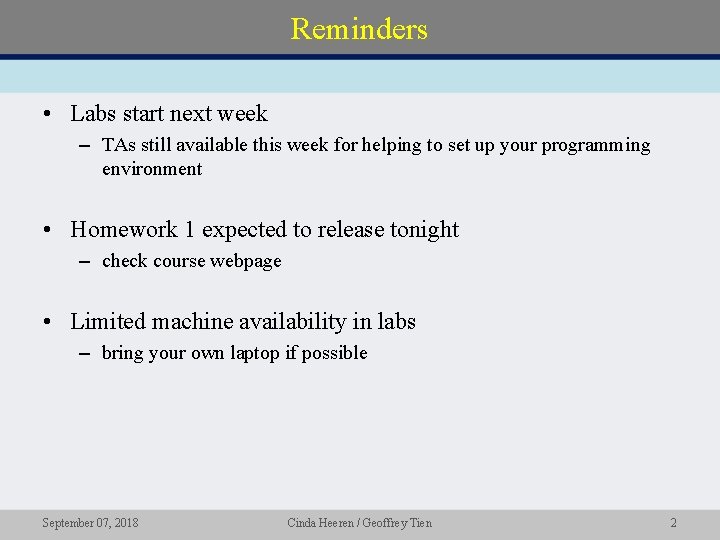 Reminders

• Labs start next week
– TAs still available this week for helping to set up your programming environment

• Homework 1 expected to release tonight
– check course webpage

• Limited machine availability in labs
– bring your own laptop if possible

September 07, 2018

Cinda Heeren / Geoffrey Tien

2